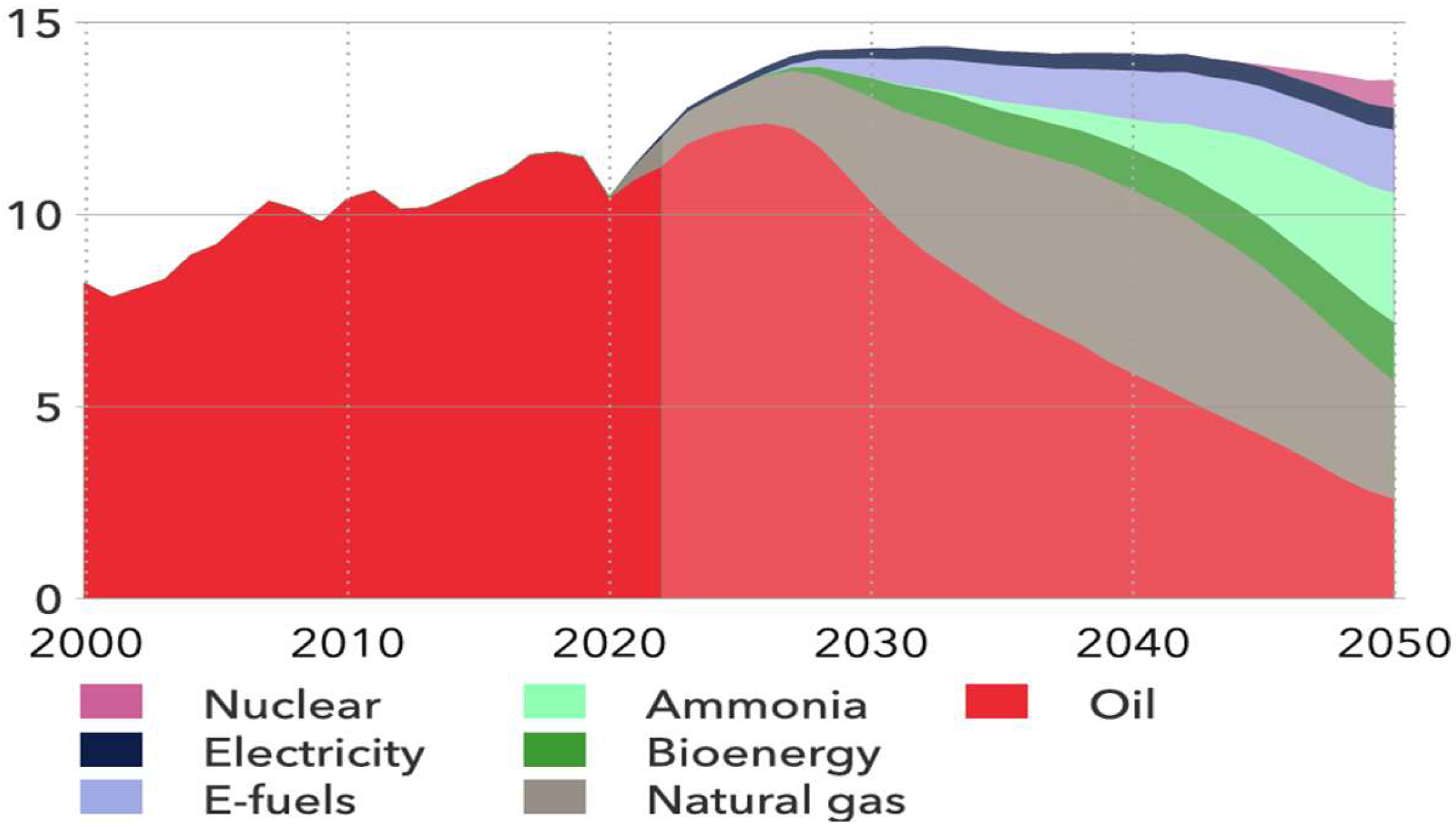 15
10
5
0
2000
2010
2020
2030
2040
2050

Nuclear
Electricity
E-fuels
Ammonia
Bioenergy
Natural gas
Oil